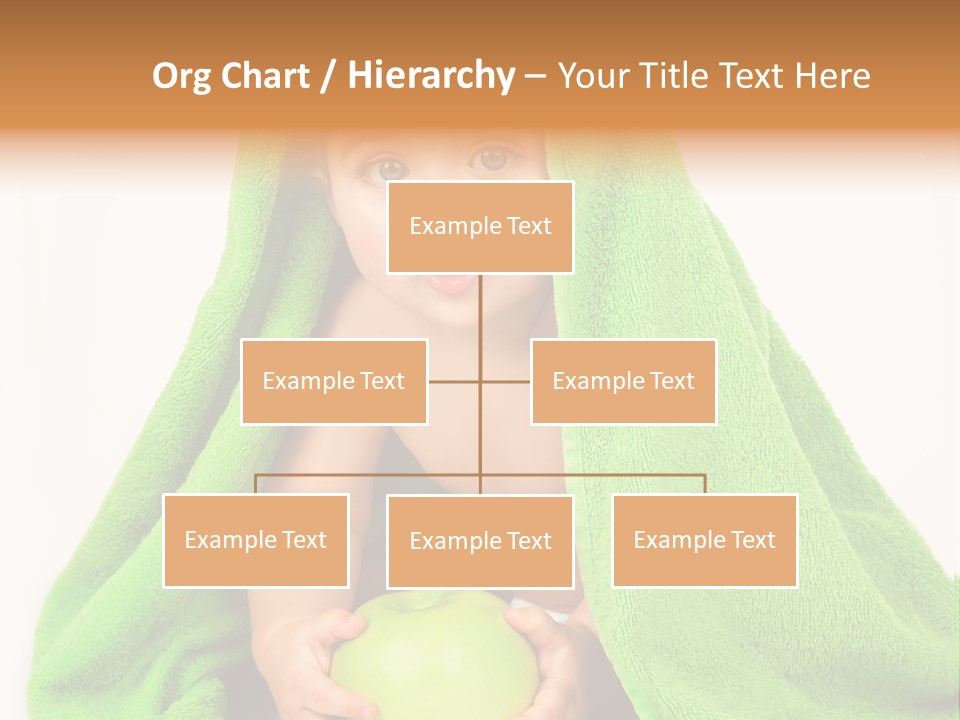 Org Chart / Hierarchy – Your Title Text Here

Example Text

Example Text

Example Text

Example Text

Example Text

Example Text